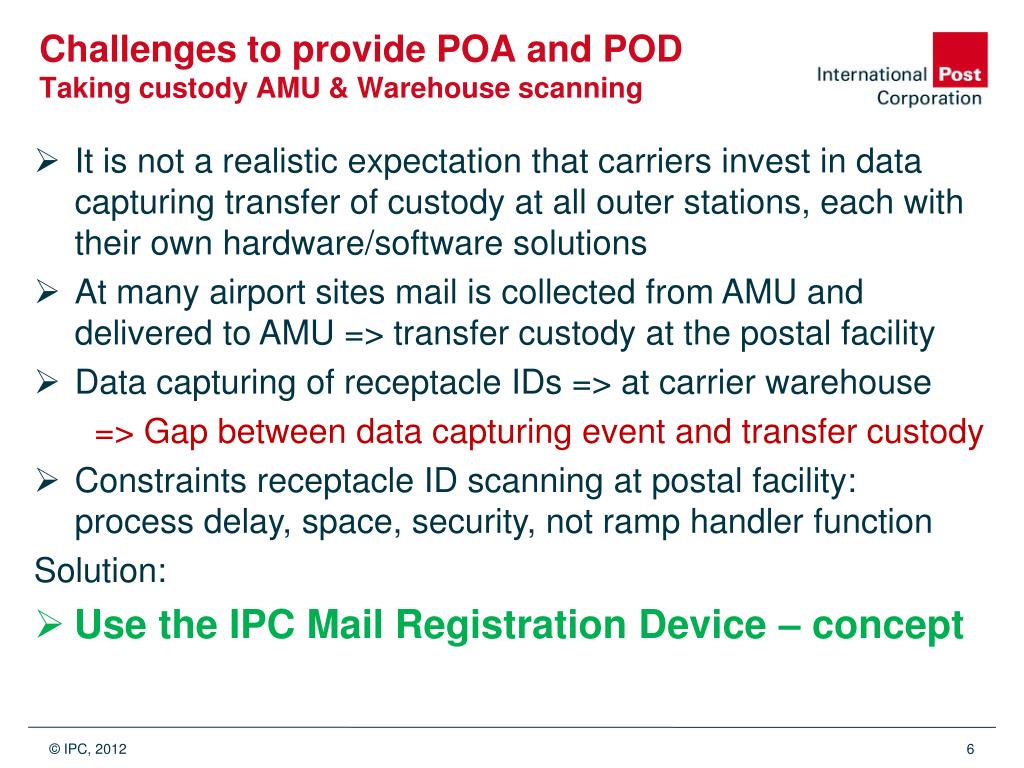 Challenges to provide POA and POD
Taking custody AMU & Warehouse scanning

International Post Corporation

➢ It is not a realistic expectation that carriers invest in data capturing transfer of custody at all outer stations, each with their own hardware/software solutions
➢ At many airport sites mail is collected from AMU and delivered to AMU => transfer custody at the postal facility
➢ Data capturing of receptacle IDs => at carrier warehouse
=> Gap between data capturing event and transfer custody
➢ Constraints receptacle ID scanning at postal facility: process delay, space, security, not ramp handler function

Solution:
➢ Use the IPC Mail Registration Device – concept

© IPC, 2012

6